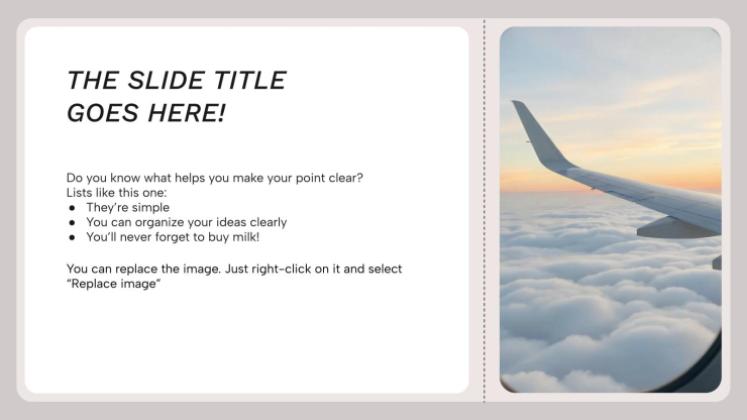 THE SLIDE TITLE
GOES HERE!

Do you know what helps you make your point clear?
Lists like this one:
● They're simple
● You can organize your ideas clearly
● You'll never forget to buy milk!

You can replace the image. Just right-click on it and select "Replace image"